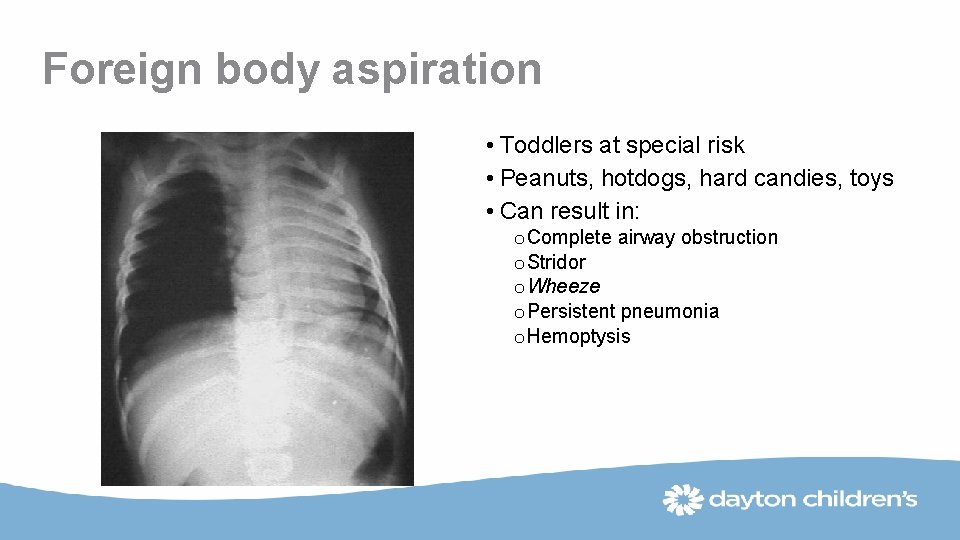 Foreign body aspiration

• Toddlers at special risk
• Peanuts, hotdogs, hard candies, toys
• Can result in:
o Complete airway obstruction
o Stridor
o Wheeze
o Persistent pneumonia
o Hemoptysis

dayton children's